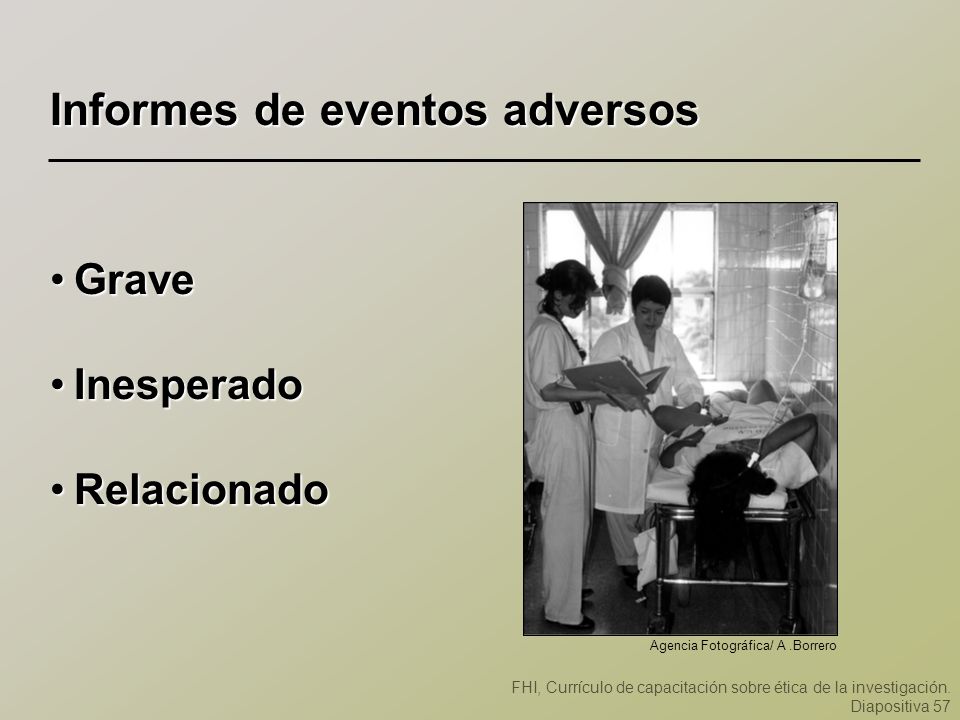 Informes de eventos adversos

• Grave

• Inesperado

• Relacionado

Agencia Fotográfica/ A .Borrero

FHI, Currículo de capacitación sobre ética de la investigación.
Diapositiva 57